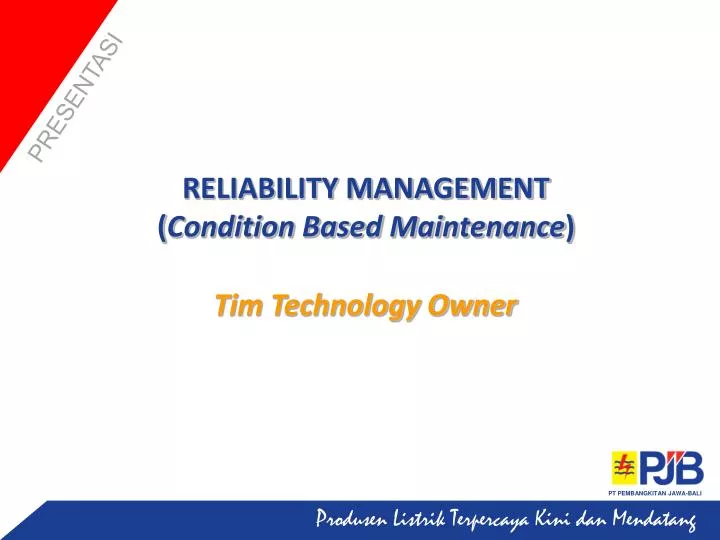 PRESENTASI

RELIABILITY MANAGEMENT
(Condition Based Maintenance)

Tim Technology Owner

PJB
PT PEMBANGKITAN JAWA-BALI

Produsen Listrik Terpercaya Kini dan Mendatang